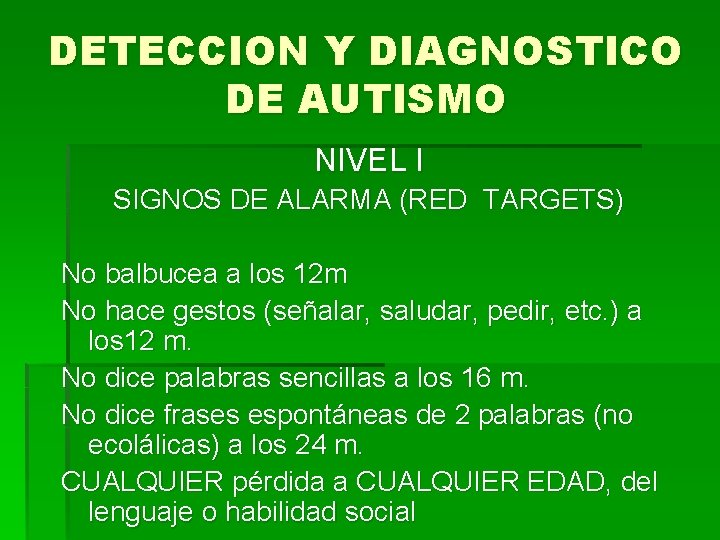 DETECCION Y DIAGNOSTICO DE AUTISMO

NIVEL I

SIGNOS DE ALARMA (RED TARGETS)

No balbucea a los 12m

No hace gestos (señalar, saludar, pedir, etc.) a los12 m.

No dice palabras sencillas a los 16 m.

No dice frases espontáneas de 2 palabras (no ecolálicas) a los 24 m.

CUALQUIER pérdida a CUALQUIER EDAD, del lenguaje o habilidad social